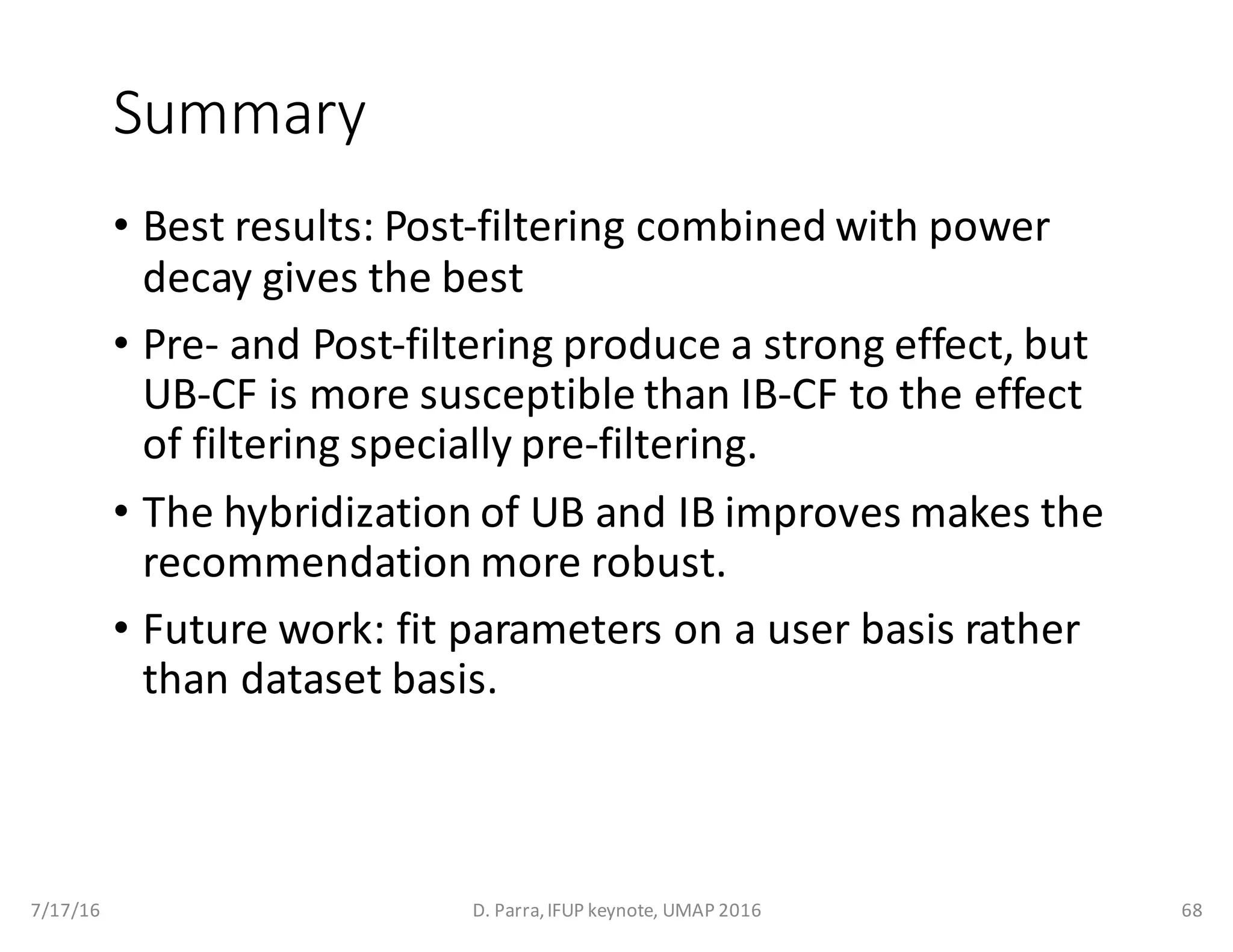 Summary

• Best results: Post-filtering combined with power decay gives the best

• Pre- and Post-filtering produce a strong effect, but UB-CF is more susceptible than IB-CF to the effect of filtering specially pre-filtering.

• The hybridization of UB and IB improves makes the recommendation more robust.

• Future work: fit parameters on a user basis rather than dataset basis.

7/17/16

D. Parra, IFUP keynote, UMAP 2016

68